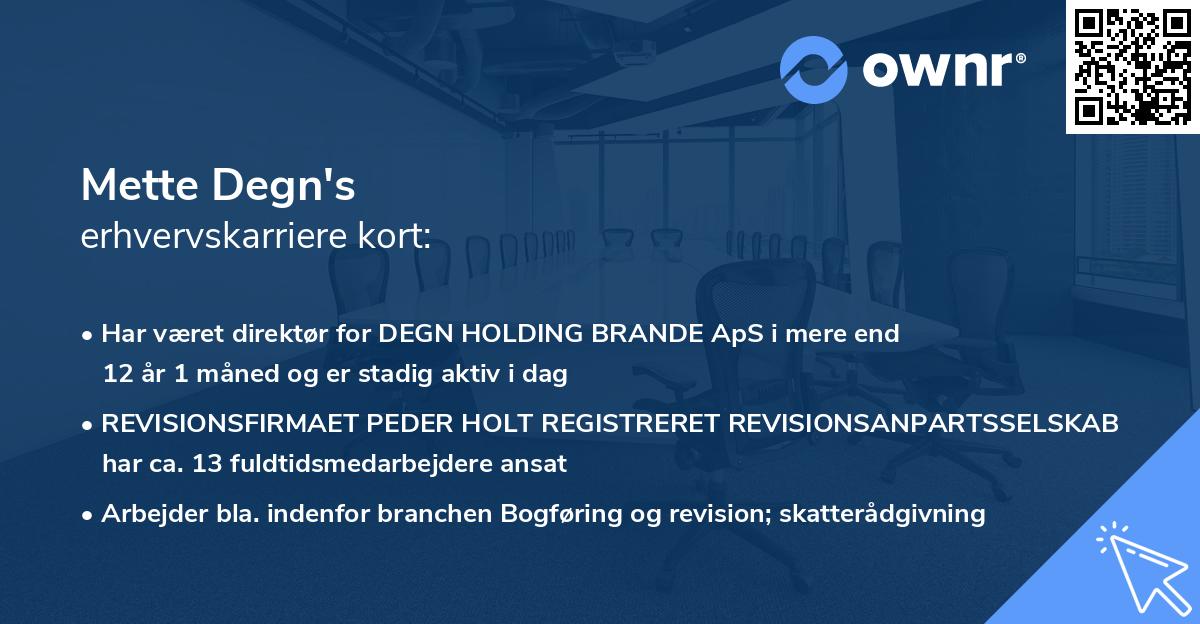 ownr®

Mette Degn's
erhvervskarriere kort:

• Har været direktør for DEGN HOLDING BRANDE ApS i mere end 12 år 1 måned og er stadig aktiv i dag

• REVISIONSFIRMAET PEDER HOLT REGISTRERET REVISIONSANPARTSSELSKAB har ca. 13 fuldtidsmedarbejdere ansat

• Arbejder bla. indenfor branchen Bogføring og revision; skatterådgivning